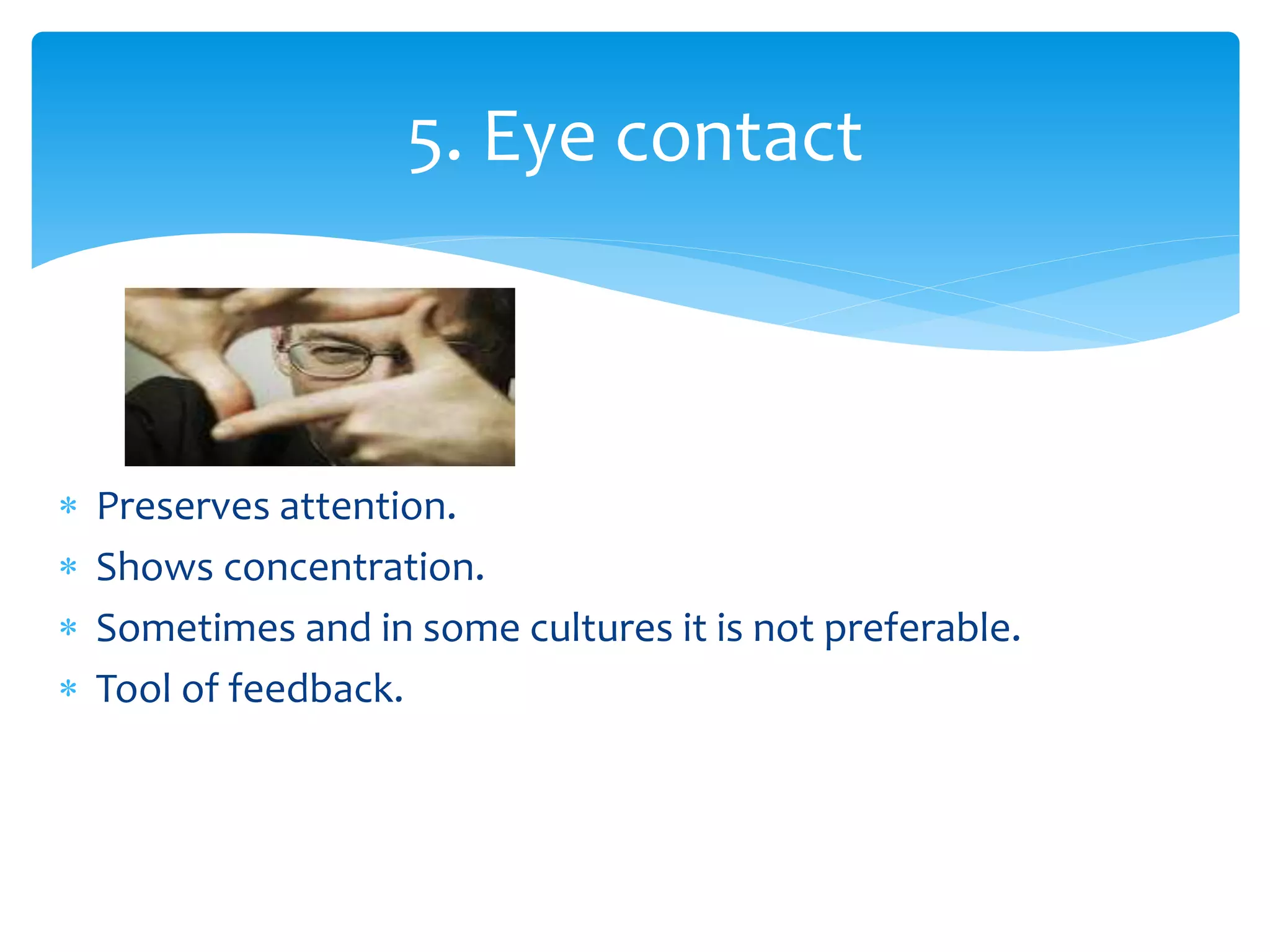 5. Eye contact

* Preserves attention.
* Shows concentration.
* Sometimes and in some cultures it is not preferable.
* Tool of feedback.